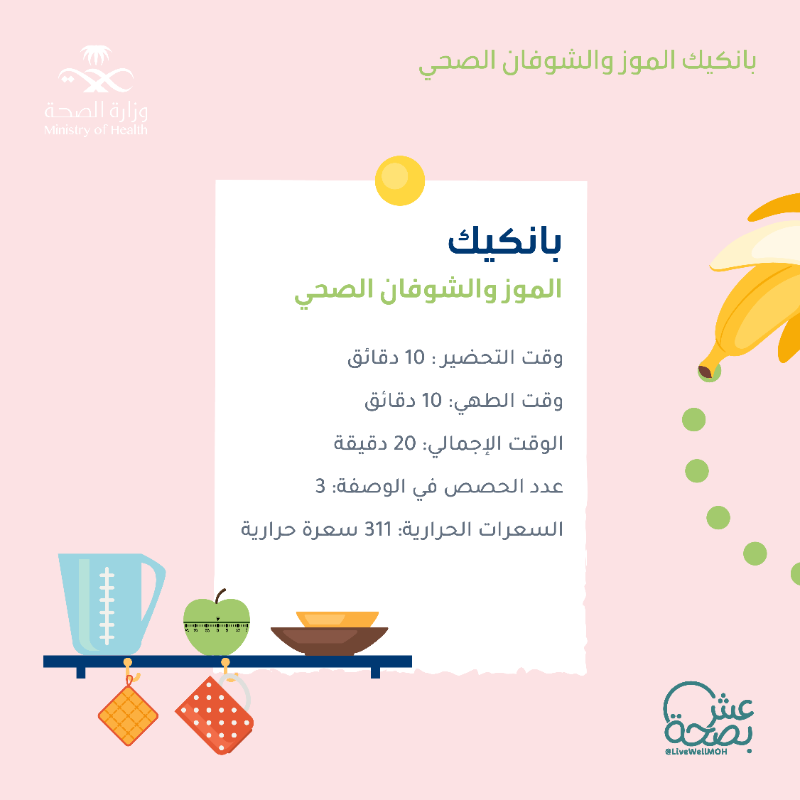 بانكيك الموز والشوفان الصحي

وزارة الصحة
Ministry of Health

بانكيك
الموز والشوفان الصحي

وقت التحضير : 10 دقائق

وقت الطهي: 10 دقائق

الوقت الإجمالي: 20 دقيقة

عدد الحصص في الوصفة: 3

السعرات الحرارية: 311 سعرة حرارية

عش بصحة
@LiveWellMOH